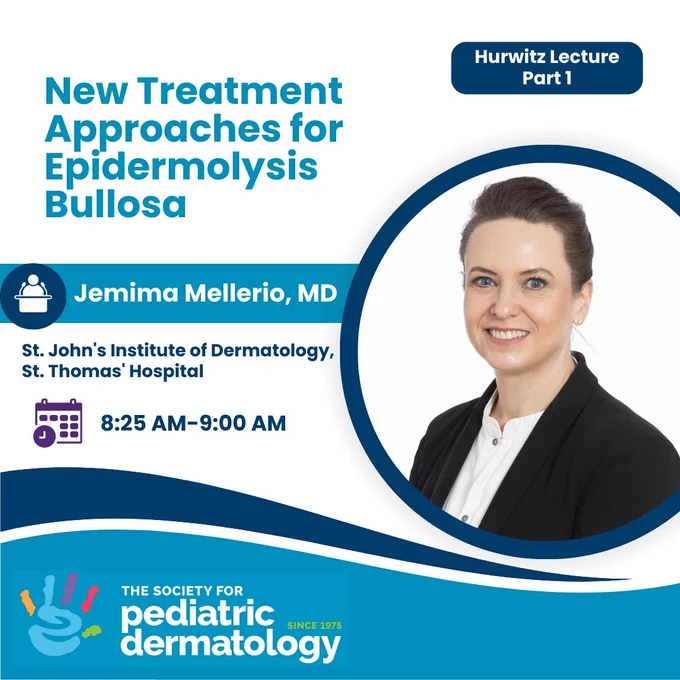 Hurwitz Lecture
Part 1

New Treatment Approaches for Epidermolysis Bullosa

Jemima Mellerio, MD

St. John's Institute of Dermatology, St. Thomas' Hospital

8:25 AM-9:00 AM

THE SOCIETY FOR
pediatric
dermatology
SINCE 1975